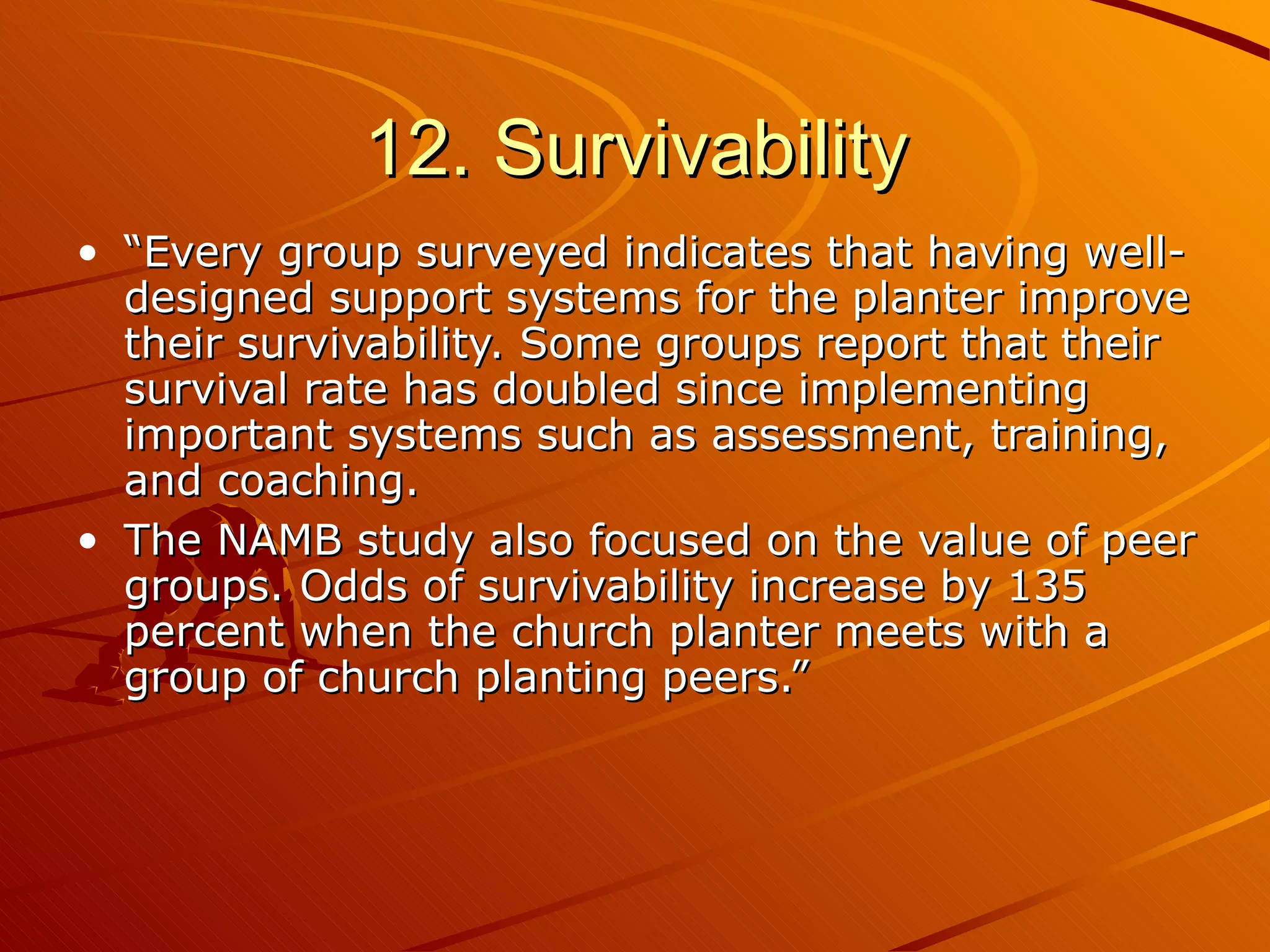 12. Survivability

• “Every group surveyed indicates that having well-designed support systems for the planter improve their survivability. Some groups report that their survival rate has doubled since implementing important systems such as assessment, training, and coaching.

• The NAMB study also focused on the value of peer groups. Odds of survivability increase by 135 percent when the church planter meets with a group of church planting peers.”